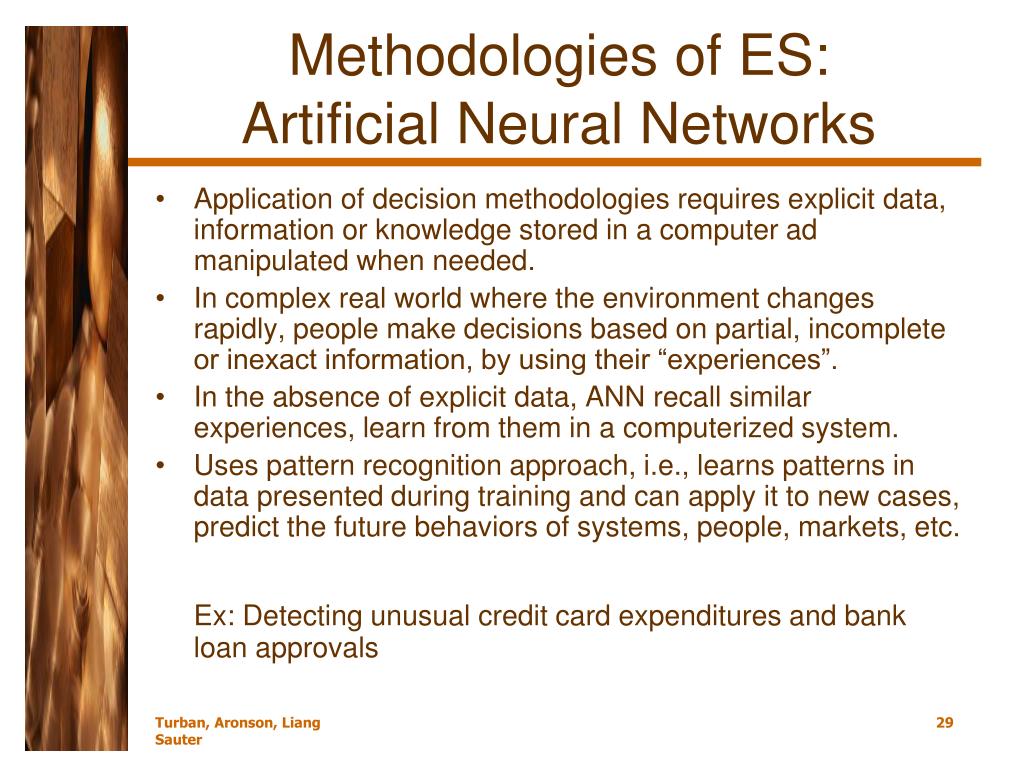 Methodologies of ES:
Artificial Neural Networks

• Application of decision methodologies requires explicit data, information or knowledge stored in a computer ad manipulated when needed.
• In complex real world where the environment changes rapidly, people make decisions based on partial, incomplete or inexact information, by using their “experiences”.
• In the absence of explicit data, ANN recall similar experiences, learn from them in a computerized system.
• Uses pattern recognition approach, i.e., learns patterns in data presented during training and can apply it to new cases, predict the future behaviors of systems, people, markets, etc.

Ex: Detecting unusual credit card expenditures and bank loan approvals

Turban, Aronson, Liang
Sauter

29